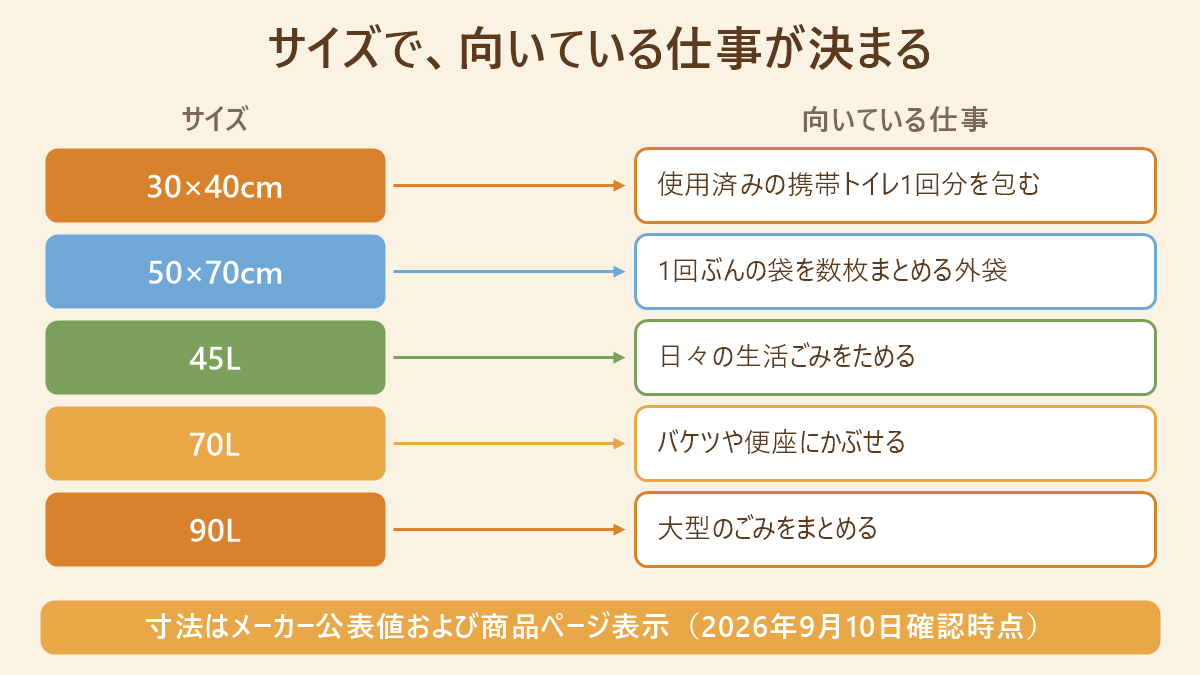 サイズで、向いている仕事が決まる

| サイズ | 向いている仕事 |
|---|---|
| 30×40cm | 使用済みの携帯トイレ1回分を包む |
| 50×70cm | 1回ぶんの袋を数枚まとめる外袋 |
| 45L | 日々の生活ごみをためる |
| 70L | バケツや便座にかぶせる |
| 90L | 大型のごみをまとめる |

寸法はメーカー公表値および商品ページ表示（2026年9月10日確認時点）